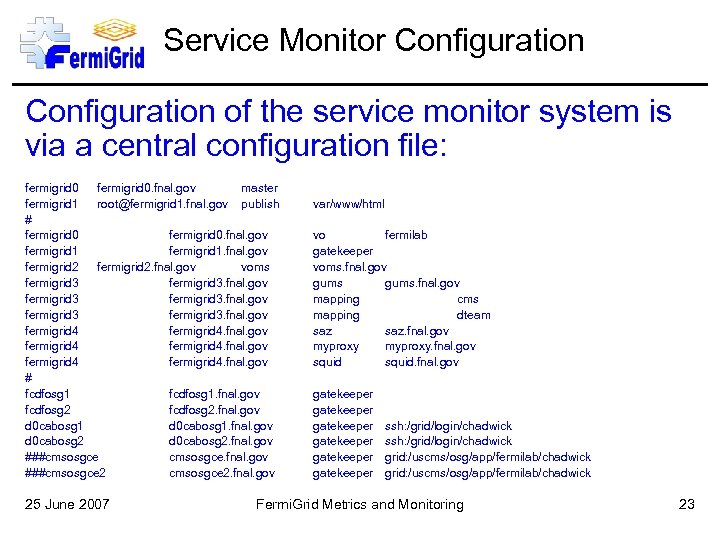 FermiGrid

Service Monitor Configuration

Configuration of the service monitor system is via a central configuration file:

fermigrid0 fermigrid0.fnal.gov master
fermigrid1 root@fermigrid1.fnal.gov publish var/www/html
#
fermigrid0 fermigrid0.fnal.gov vo fermilab
fermigrid1 fermigrid1.fnal.gov gatekeeper
fermigrid2 fermigrid2.fnal.gov voms voms.fnal.gov
fermigrid3 fermigrid3.fnal.gov gums gums.fnal.gov
fermigrid3 fermigrid3.fnal.gov mapping cms
fermigrid3 fermigrid3.fnal.gov mapping dteam
fermigrid4 fermigrid4.fnal.gov saz saz.fnal.gov
fermigrid4 fermigrid4.fnal.gov myproxy myproxy.fnal.gov
fermigrid4 fermigrid4.fnal.gov squid squid.fnal.gov
#
fcdfosg1 fcdfosg1.fnal.gov gatekeeper
fcdfosg2 fcdfosg2.fnal.gov gatekeeper
d0cabosg1 d0cabosg1.fnal.gov gatekeeper ssh:/grid/login/chadwick
d0cabosg2 d0cabosg2.fnal.gov gatekeeper ssh:/grid/login/chadwick
###cmsosgce cmsosgce.fnal.gov gatekeeper grid:/uscms/osg/app/fermilab/chadwick
###cmsosgce2 cmsosgce2.fnal.gov gatekeeper grid:/uscms/osg/app/fermilab/chadwick

25 June 2007 FermiGrid Metrics and Monitoring 23